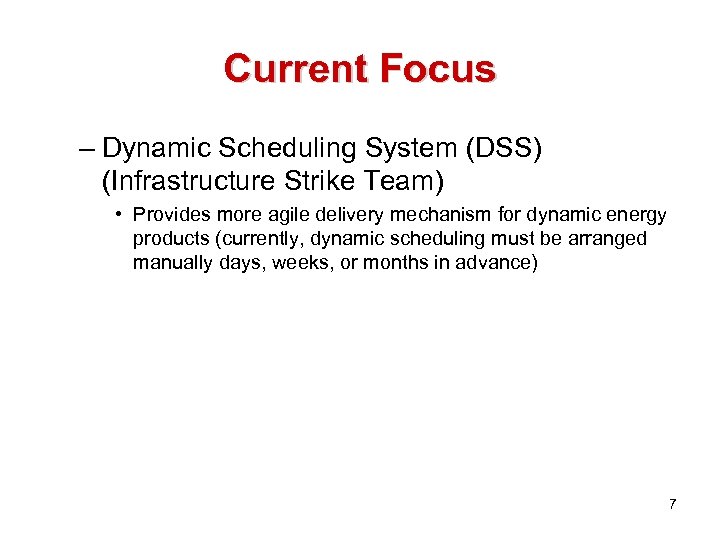 Current Focus

– Dynamic Scheduling System (DSS) (Infrastructure Strike Team)

• Provides more agile delivery mechanism for dynamic energy products (currently, dynamic scheduling must be arranged manually days, weeks, or months in advance)

7